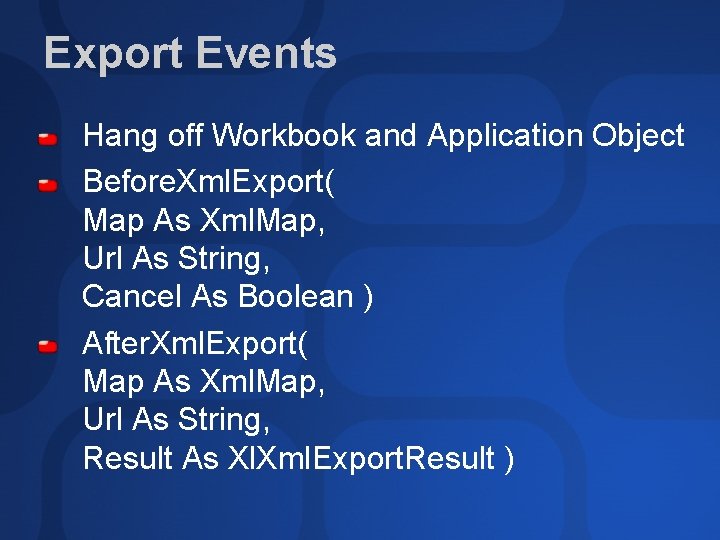 Export Events

Hang off Workbook and Application Object

BeforeXmlExport(
Map As XmlMap,
Url As String,
Cancel As Boolean )

AfterXmlExport(
Map As XmlMap,
Url As String,
Result As XlXmlExportResult )